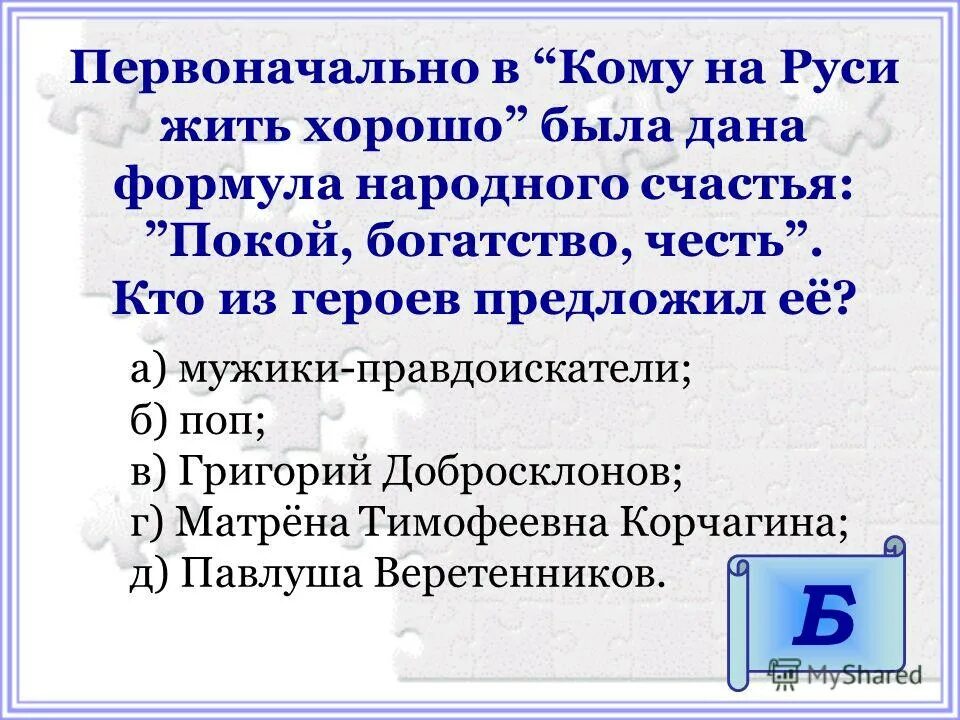 Первоначально в “Кому на Руси жить хорошо” была дана формула народного счастья: ”Покой, богатство, честь”. Кто из героев предложил её?

а) мужики-правдоискатели;
б) поп;
в) Григорий Добросклонов;
г) Матрёна Тимофеевна Корчагина;
д) Павлуша Веретенников.

Б

MyShared